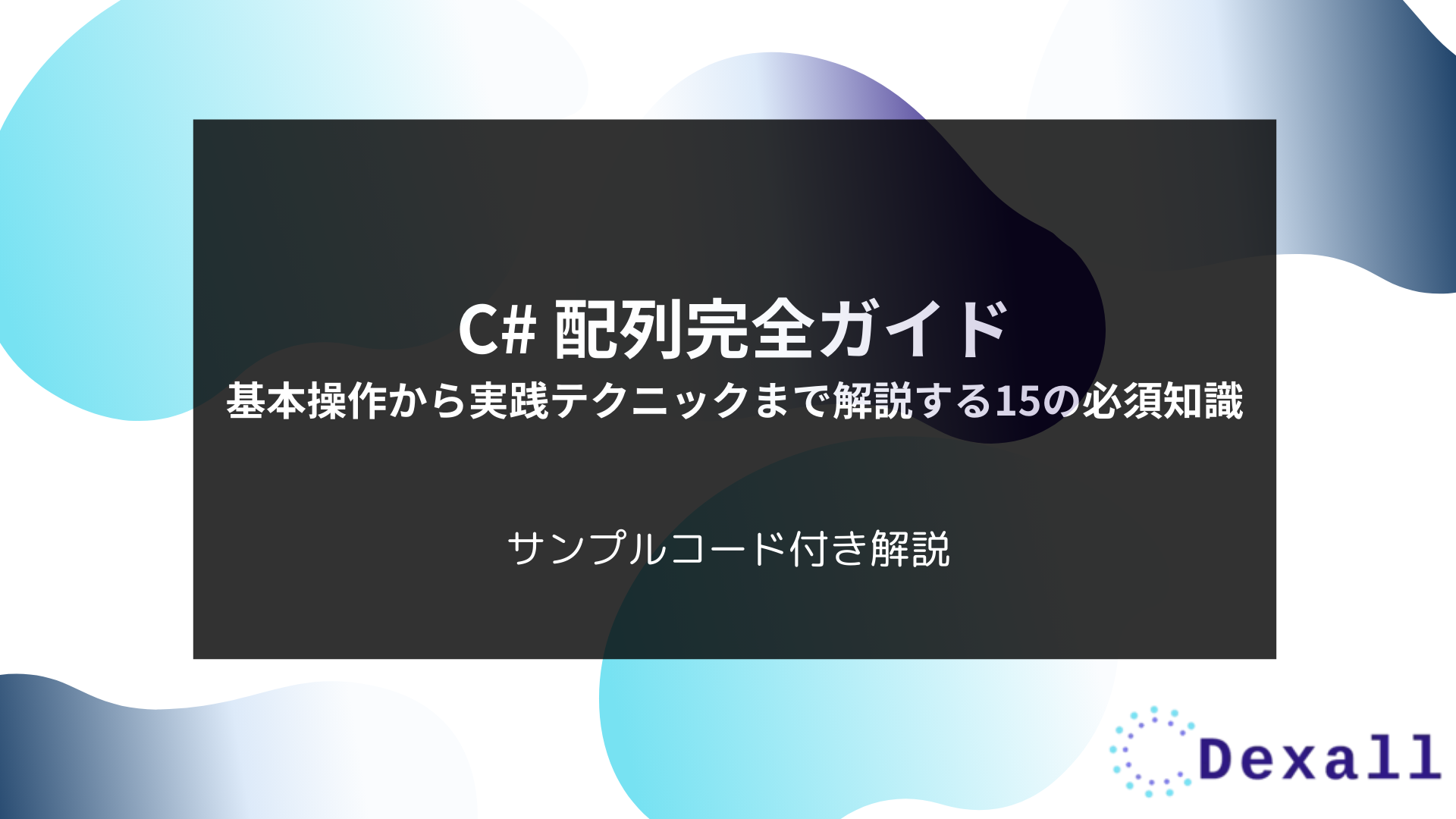 C# 配列完全ガイド
基本操作から実践テクニックまで解説する15の必須知識

サンプルコード付き解説

Dexall